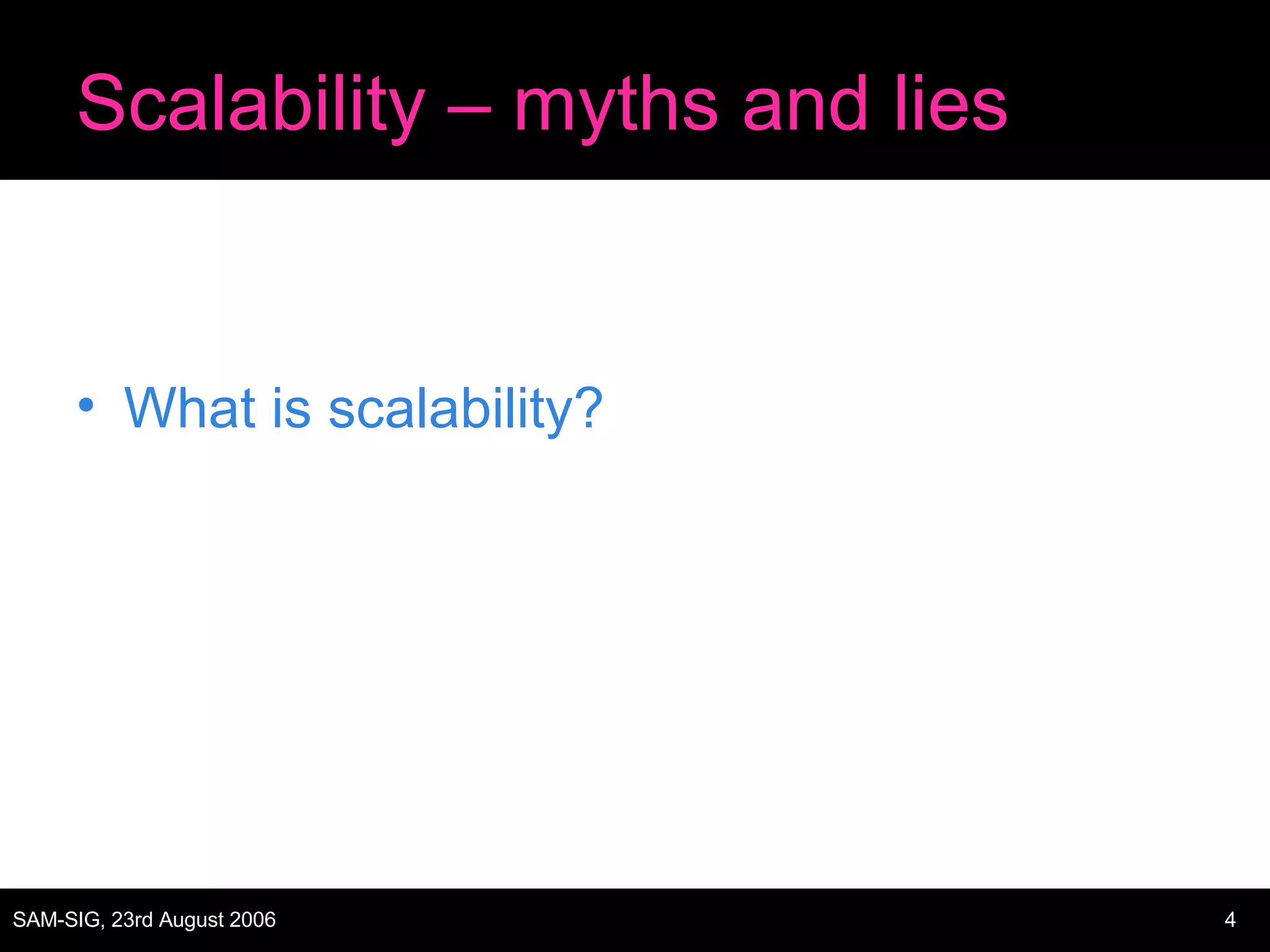 Scalability – myths and lies

• What is scalability?

SAM-SIG, 23rd August 2006

4